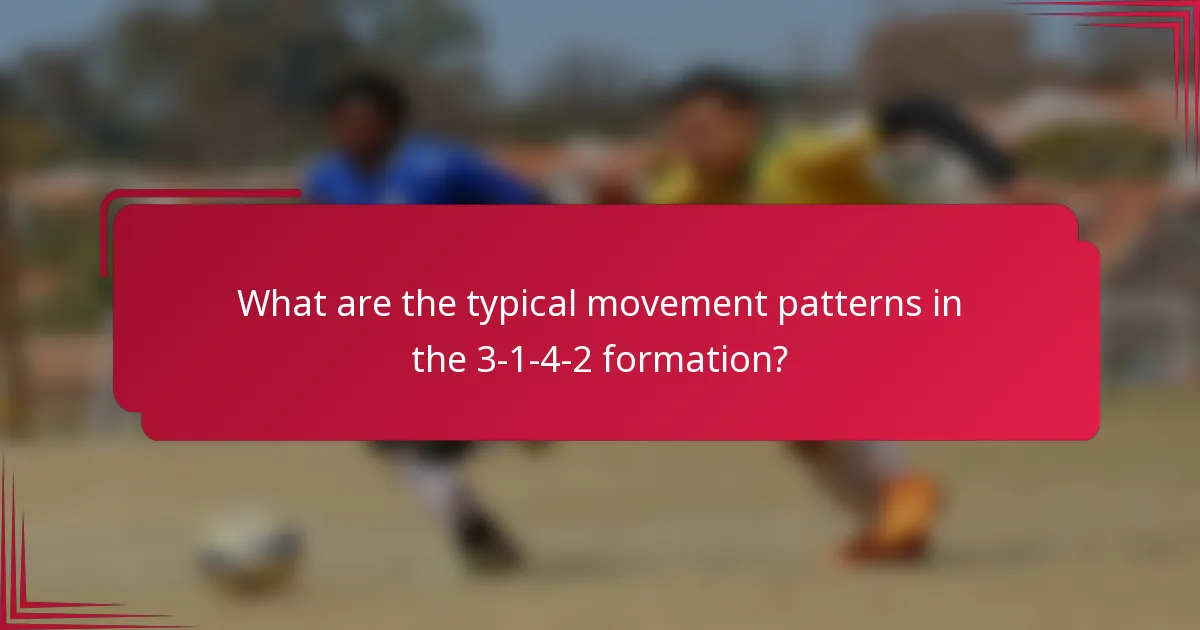 What are the typical movement patterns in the 3-1-4-2 formation?